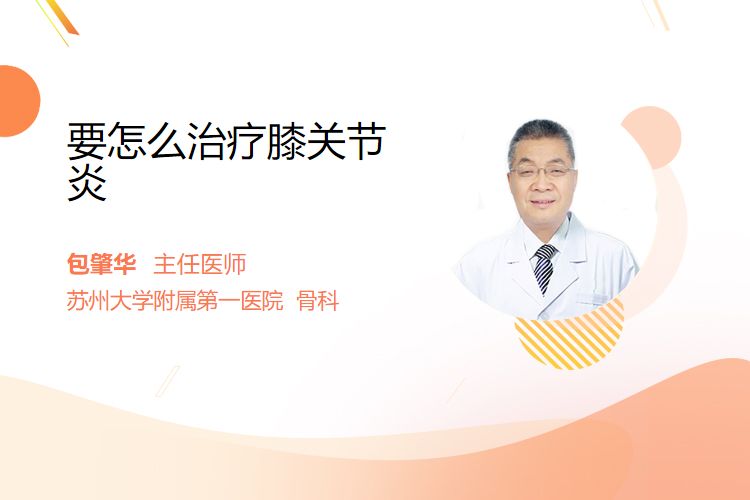 要怎么治疗膝关节炎

包肇华 主任医师
苏州大学附属第一医院 骨科